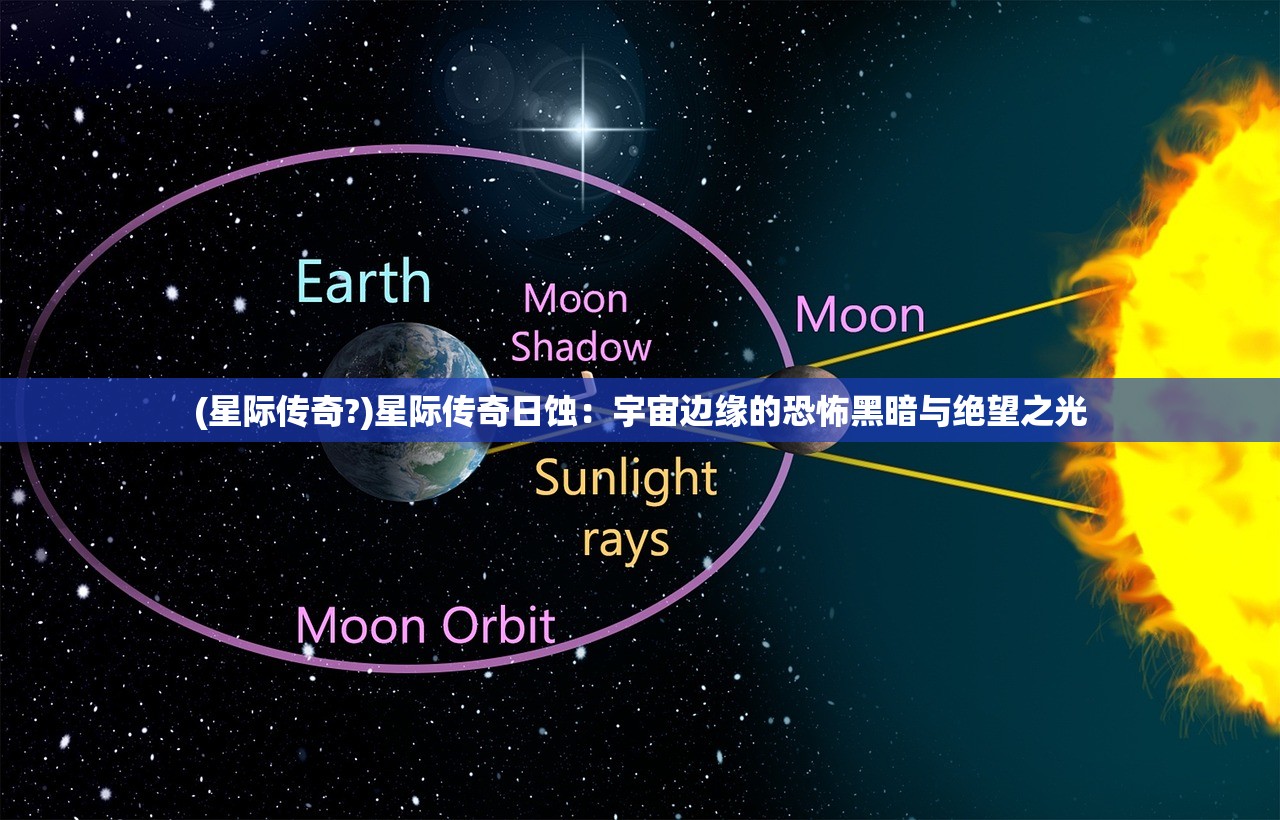 Earth

Moon Shadow

Moon

(星际传奇?)星际传奇日蚀：宇宙边缘的恐怖黑暗与绝望之光

Sunlight rays

Moon Orbit